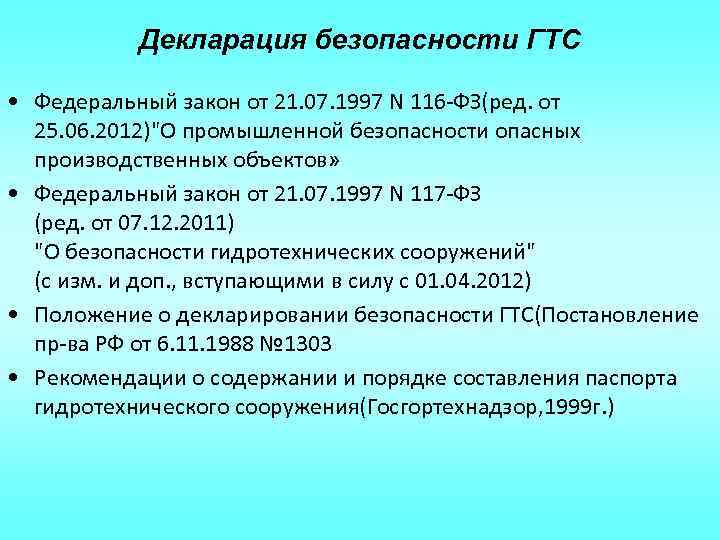 Декларация безопасности ГТС

• Федеральный закон от 21.07.1997 N 116-ФЗ(ред. от 25.06.2012)"О промышленной безопасности опасных производственных объектов»

• Федеральный закон от 21.07.1997 N 117-ФЗ
(ред. от 07.12.2011)
"О безопасности гидротехнических сооружений"
(с изм. и доп., вступающими в силу с 01.04.2012)

• Положение о декларировании безопасности ГТС(Постановление пр-ва РФ от 6.11.1988 №1303

• Рекомендации о содержании и порядке составления паспорта гидротехнического сооружения(Госгортехнадзор,1999г.)